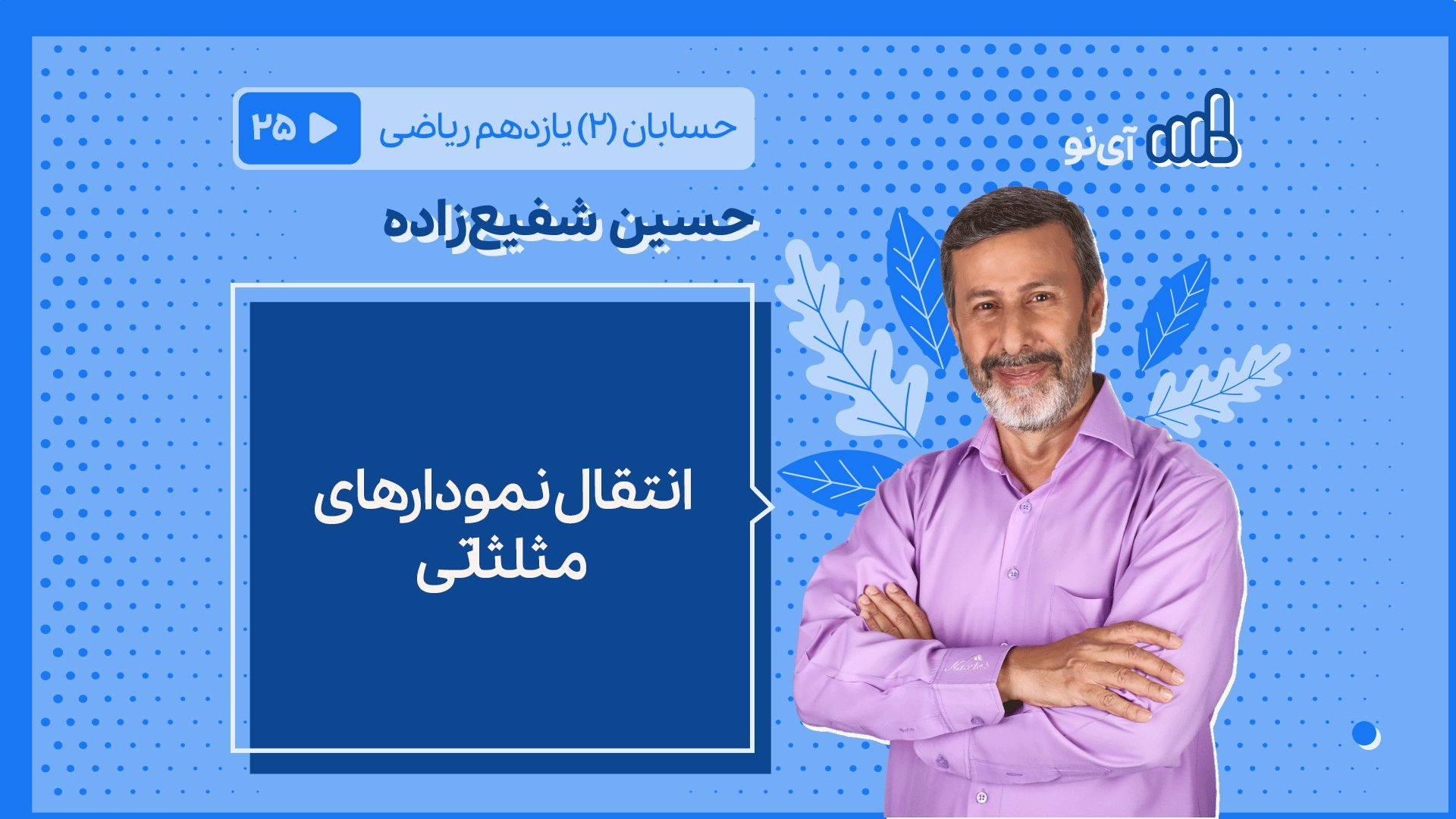 آی‌نو

حسابان (۲) یازدهم ریاضی ۲۵

حسین شفیع‌زاده

انتقال نمودارهای مثلثاتی